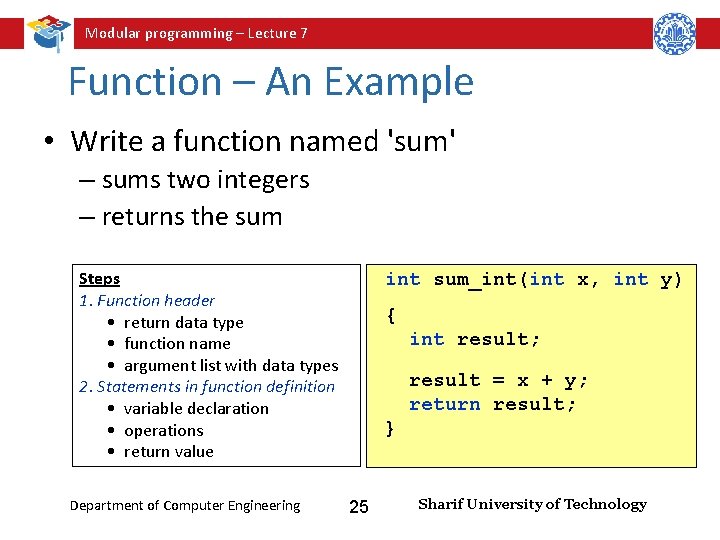 Modular programming – Lecture 7

Function – An Example

• Write a function named 'sum'
– sums two integers
– returns the sum

Steps
1. Function header
• return data type
• function name
• argument list with data types
2. Statements in function definition
• variable declaration
• operations
• return value

int sum_int(int x, int y)
{
  int result;

  result = x + y;
  return result;
}

Department of Computer Engineering 25 Sharif University of Technology